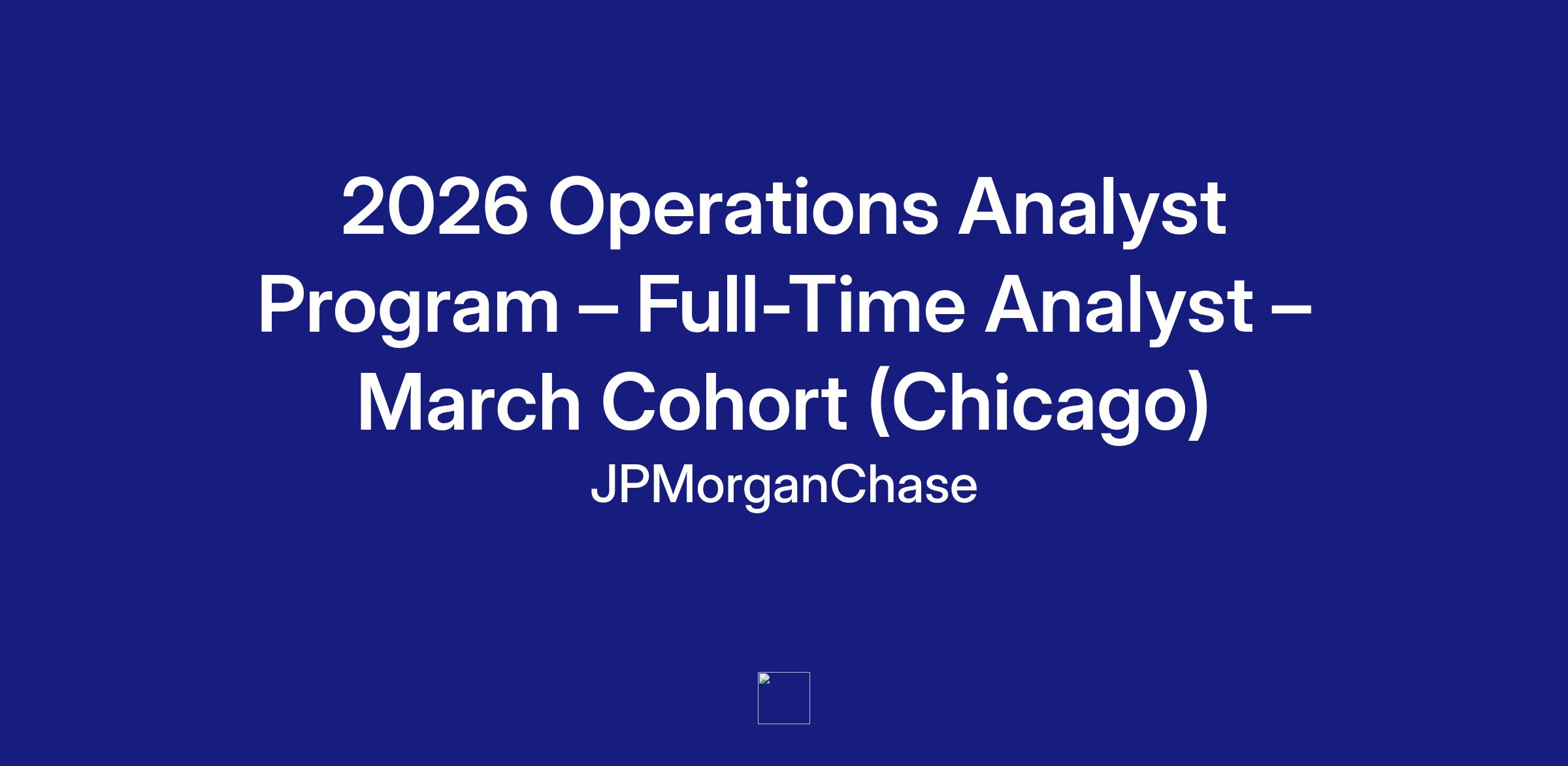 2026 Operations Analyst Program – Full-Time Analyst – March Cohort (Chicago)

JPMorganChase